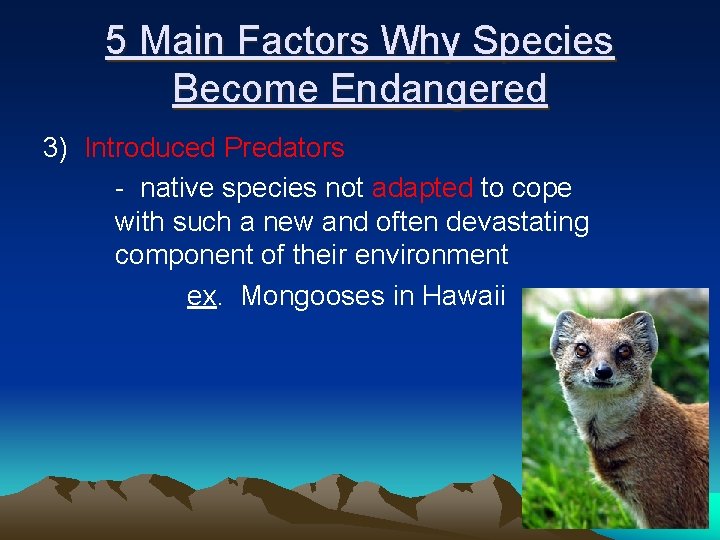 5 Main Factors Why Species Become Endangered

3) Introduced Predators

- native species not adapted to cope with such a new and often devastating component of their environment

ex. Mongooses in Hawaii